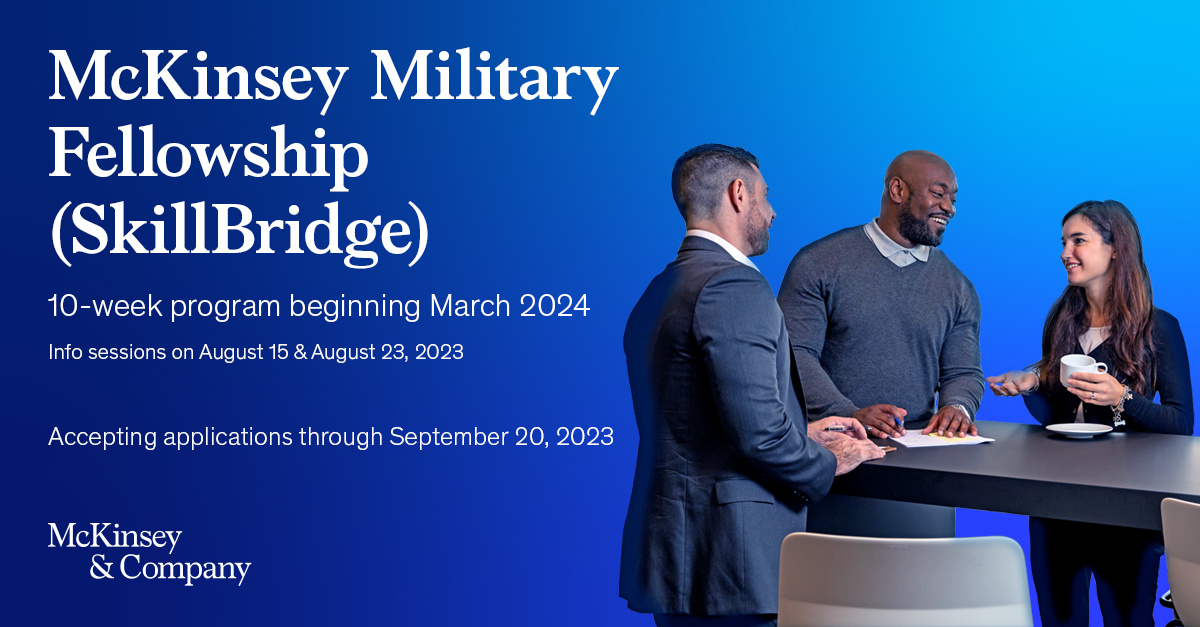 McKinsey Military Fellowship (SkillBridge)

10-week program beginning March 2024

Info sessions on August 15 & August 23, 2023

Accepting applications through September 20, 2023

McKinsey & Company